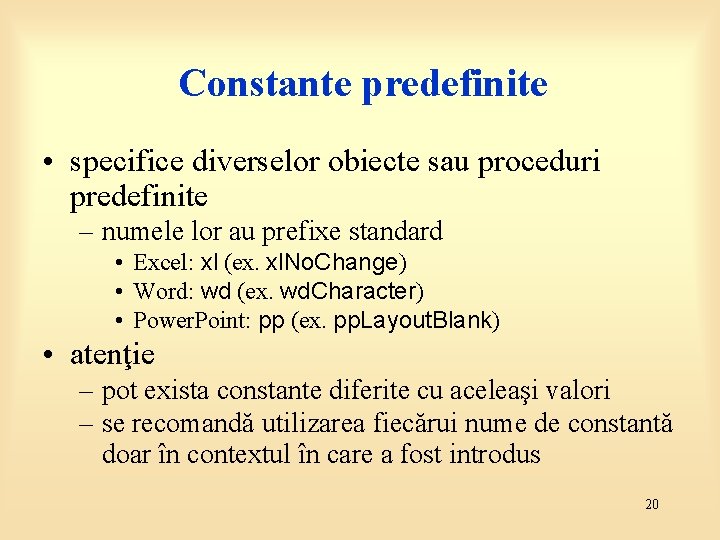 Constante predefinite

• specifice diverselor obiecte sau proceduri predefinite
– numele lor au prefixe standard
• Excel: xl (ex. xlNoChange)
• Word: wd (ex. wdCharacter)
• PowerPoint: pp (ex. ppLayoutBlank)

• atenţie
– pot exista constante diferite cu aceleaşi valori
– se recomandă utilizarea fiecărui nume de constantă doar în contextul în care a fost introdus

20